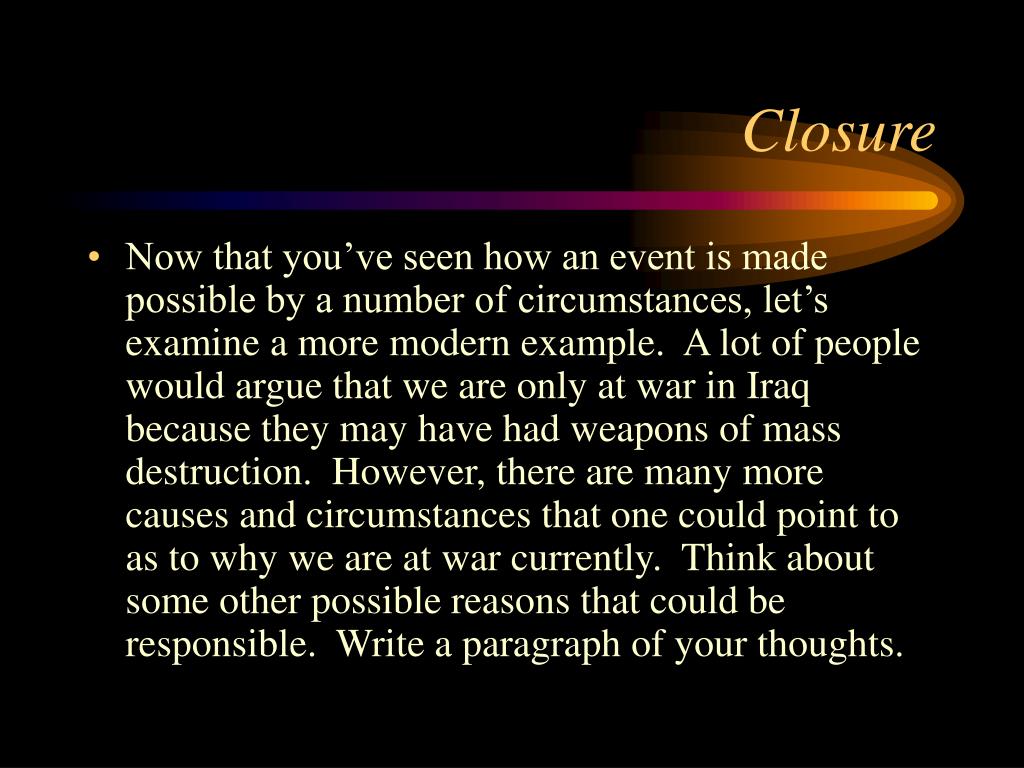 Closure

• Now that you’ve seen how an event is made possible by a number of circumstances, let’s examine a more modern example. A lot of people would argue that we are only at war in Iraq because they may have had weapons of mass destruction. However, there are many more causes and circumstances that one could point to as to why we are at war currently. Think about some other possible reasons that could be responsible. Write a paragraph of your thoughts.